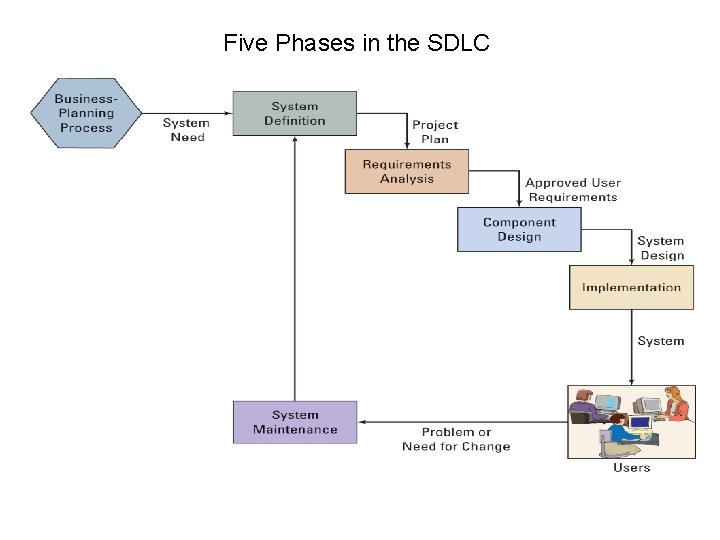 Five Phases in the SDLC

Business-Planning Process

System Need

System Definition

Project Plan

Requirements Analysis

Approved User Requirements

Component Design

System Design

Implementation

System

Users

Problem or Need for Change

System Maintenance